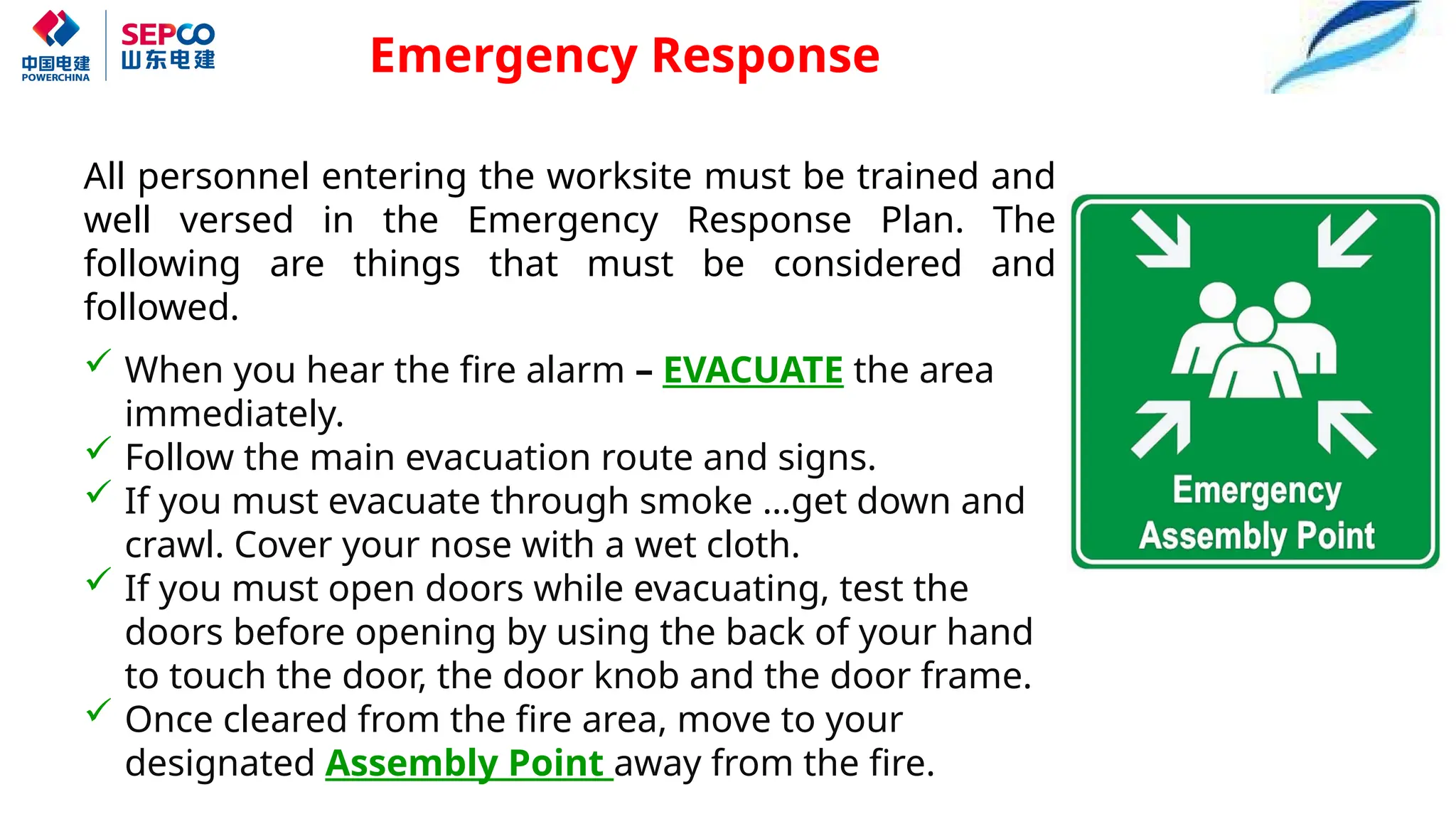 中国电建
POWERCHINA

SEPCO
山东电建

Emergency Response

All personnel entering the worksite must be trained and well versed in the Emergency Response Plan. The following are things that must be considered and followed.

✓ When you hear the fire alarm – EVACUATE the area immediately.
✓ Follow the main evacuation route and signs.
✓ If you must evacuate through smoke …get down and crawl. Cover your nose with a wet cloth.
✓ If you must open doors while evacuating, test the doors before opening by using the back of your hand to touch the door, the door knob and the door frame.
✓ Once cleared from the fire area, move to your designated Assembly Point away from the fire.

Emergency Assembly Point